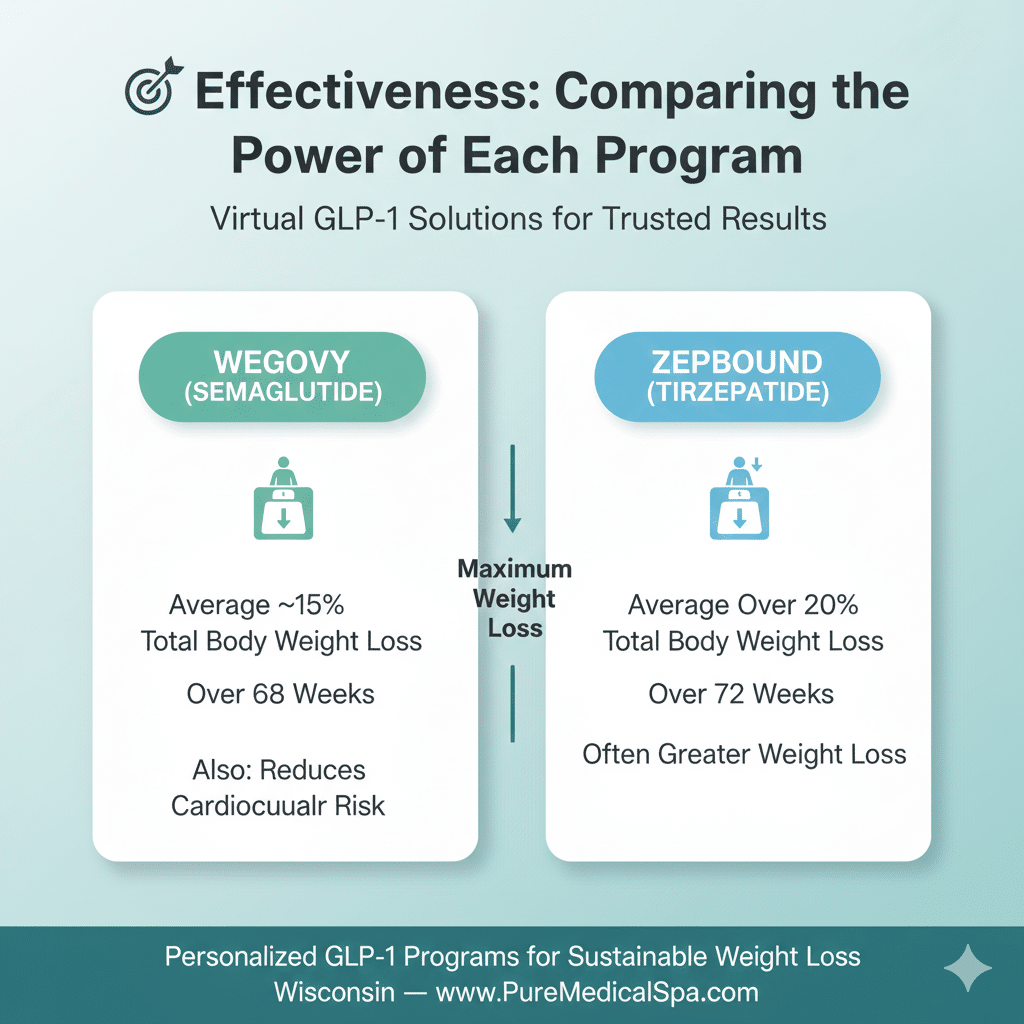 Effectiveness: Comparing the Power of Each Program

Virtual GLP-1 Solutions for Trusted Results

WEGOVY
(SEMAGLUTIDE)

Average ~15%
Total Body Weight Loss

Over 68 Weeks

Also: Reduces
Cardiocuualr Risk

Maximum
Weight
Loss

ZEPBOUND
(TIRZEPATIDE)

Average Over 20%
Total Body Weight Loss

Over 72 Weeks

Often Greater Weight Loss

Personalized GLP-1 Programs for Sustainable Weight Loss
Wisconsin — www.PureMedicalSpa.com